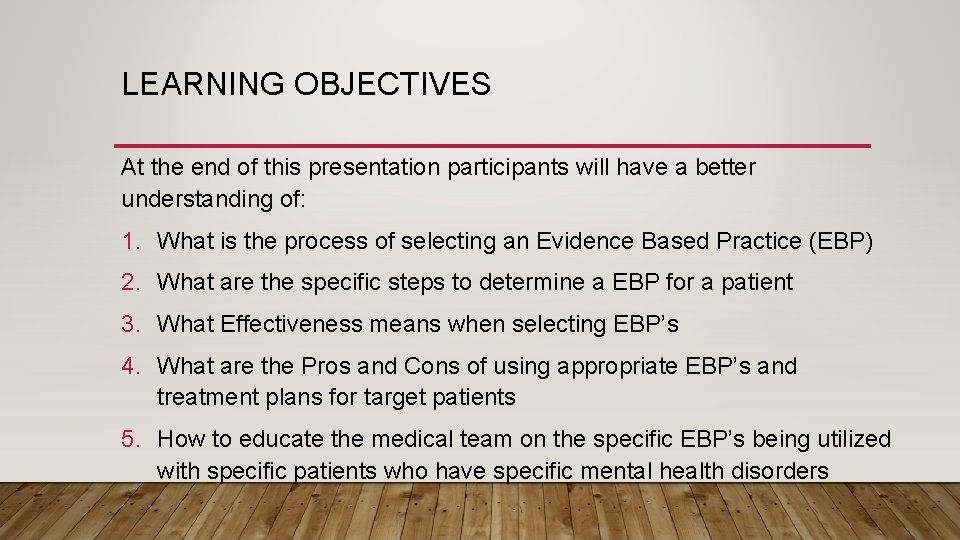 LEARNING OBJECTIVES

At the end of this presentation participants will have a better understanding of:

1. What is the process of selecting an Evidence Based Practice (EBP)
2. What are the specific steps to determine a EBP for a patient
3. What Effectiveness means when selecting EBP's
4. What are the Pros and Cons of using appropriate EBP's and treatment plans for target patients
5. How to educate the medical team on the specific EBP's being utilized with specific patients who have specific mental health disorders